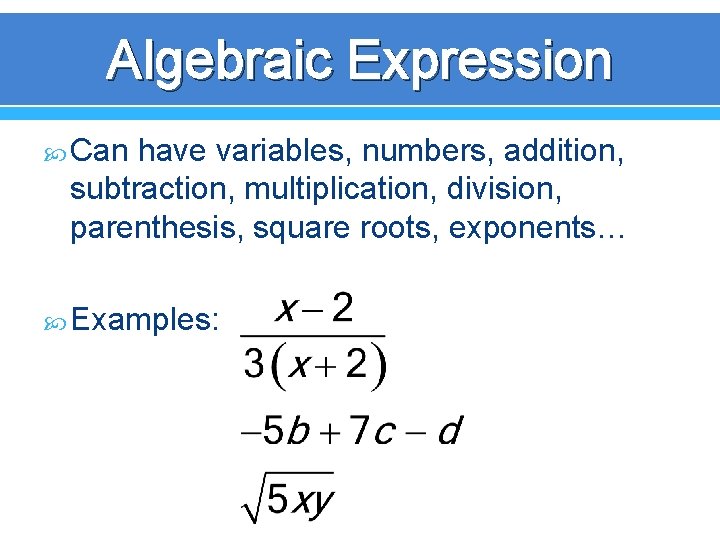 Algebraic Expression

Can have variables, numbers, addition, subtraction, multiplication, division, parenthesis, square roots, exponents…

Examples: $\frac{x-2}{3(x+2)}$

$-5b+7c-d$

$\sqrt{5xy}$